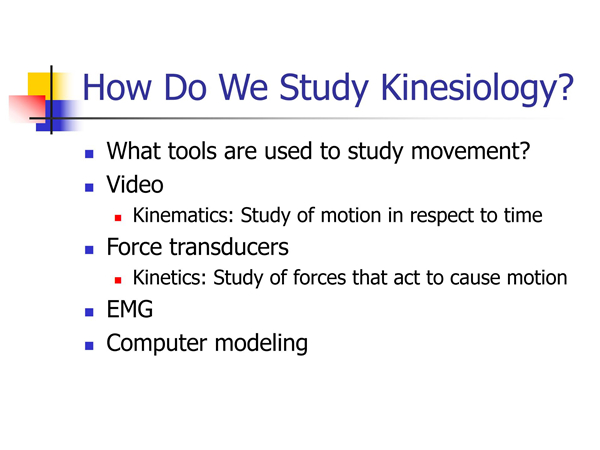 How Do We Study Kinesiology?

- What tools are used to study movement?
- Video
  - Kinematics: Study of motion in respect to time
- Force transducers
  - Kinetics: Study of forces that act to cause motion
- EMG
- Computer modeling